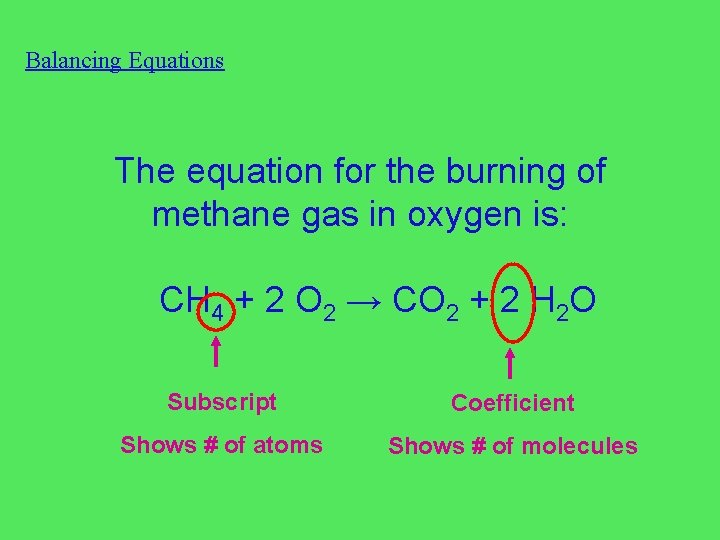 Balancing Equations

The equation for the burning of methane gas in oxygen is:

$CH_4 + 2\ O_2 \rightarrow CO_2 + 2\ H_2O$

Subscript

Shows # of atoms

Coefficient

Shows # of molecules